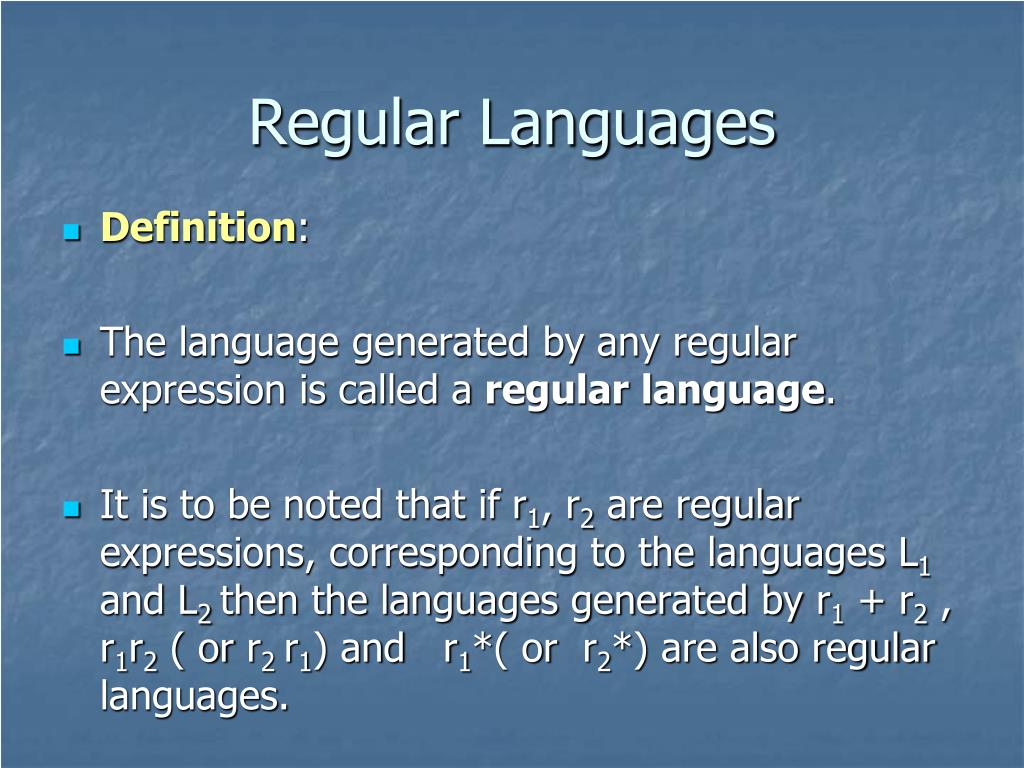 Regular Languages

Definition:

The language generated by any regular expression is called a regular language.

It is to be noted that if $r_1$, $r_2$ are regular expressions, corresponding to the languages $L_1$ and $L_2$ then the languages generated by $r_1 + r_2$ , $r_1r_2$ ( or $r_2 r_1$) and $r_1$*( or $r_2$*) are also regular languages.